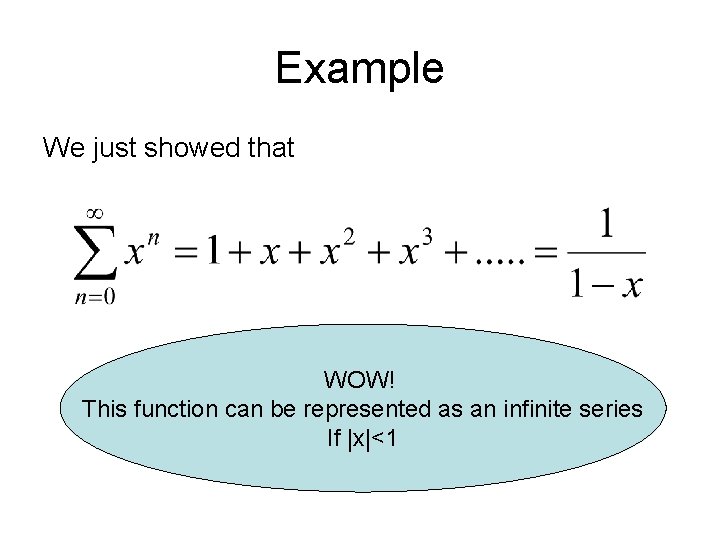 Example

We just showed that

$\sum_{n=0}^{\infty} x^n = 1 + x + x^2 + x^3 + ..... = \frac{1}{1-x}$

WOW!
This function can be represented as an infinite series
If |x|<1